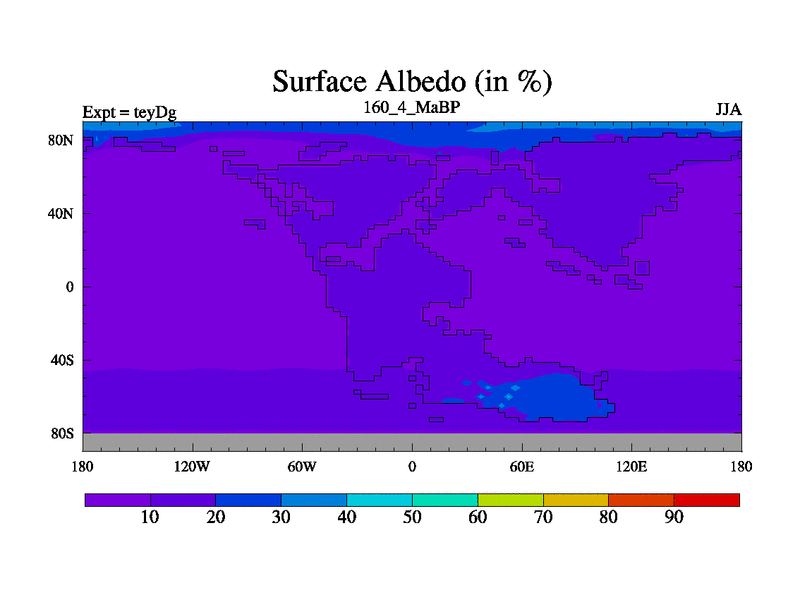 Surface Albedo (in %)

Expt = teyDg

160_4_MaBP

JJA

80N
40N
0
40S
80S

180
120W
60W
0
60E
120E
180

10
20
30
40
50
60
70
80
90